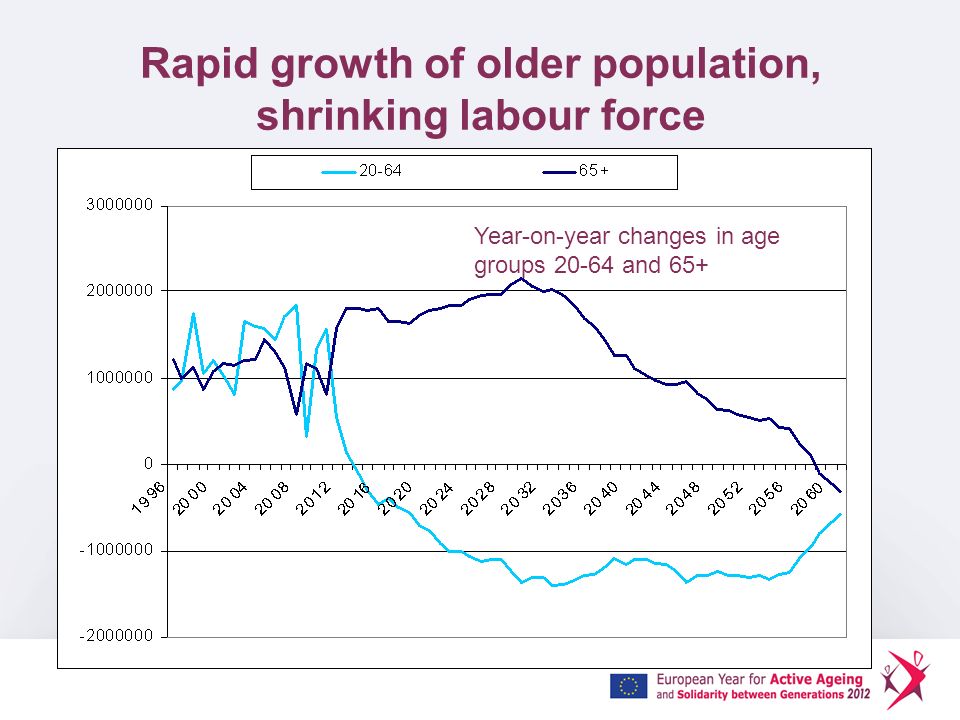 Rapid growth of older population, shrinking labour force

20-64
65+

Year-on-year changes in age groups 20-64 and 65+

3000000
2000000
1000000
0
-1000000
-2000000

1996
2000
2004
2008
2012
2016
2020
2024
2028
2032
2036
2040
2044
2048
2052
2056
2060

European Year for Active Ageing and Solidarity between Generations 2012